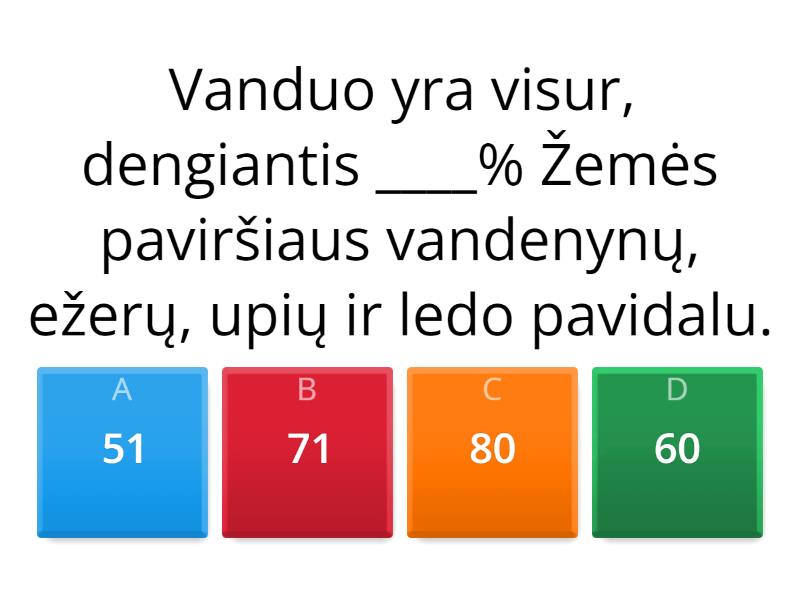 Vanduo yra visur, dengiantis ____% Žemės paviršiaus vandenynų, ežerų, upių ir ledo pavidalu.

A
51

B
71

C
80

D
60